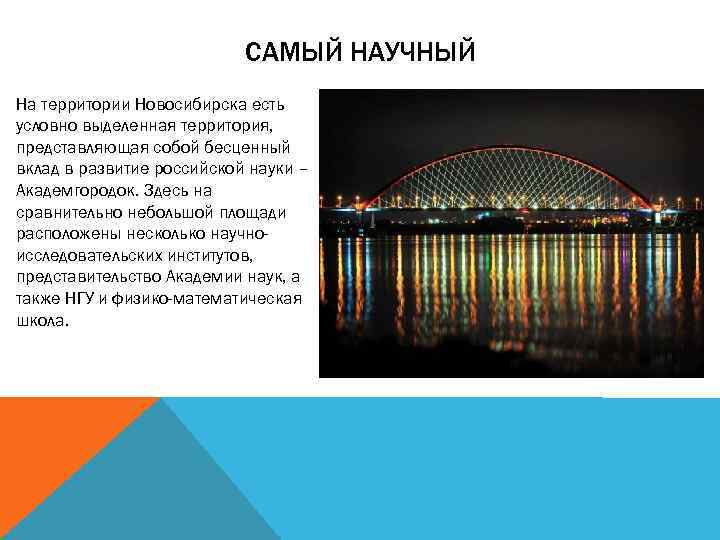 САМЫЙ НАУЧНЫЙ

На территории Новосибирска есть условно выделенная территория, представляющая собой бесценный вклад в развитие российской науки – Академгородок. Здесь на сравнительно небольшой площади расположены несколько научно-исследовательских институтов, представительство Академии наук, а также НГУ и физико-математическая школа.